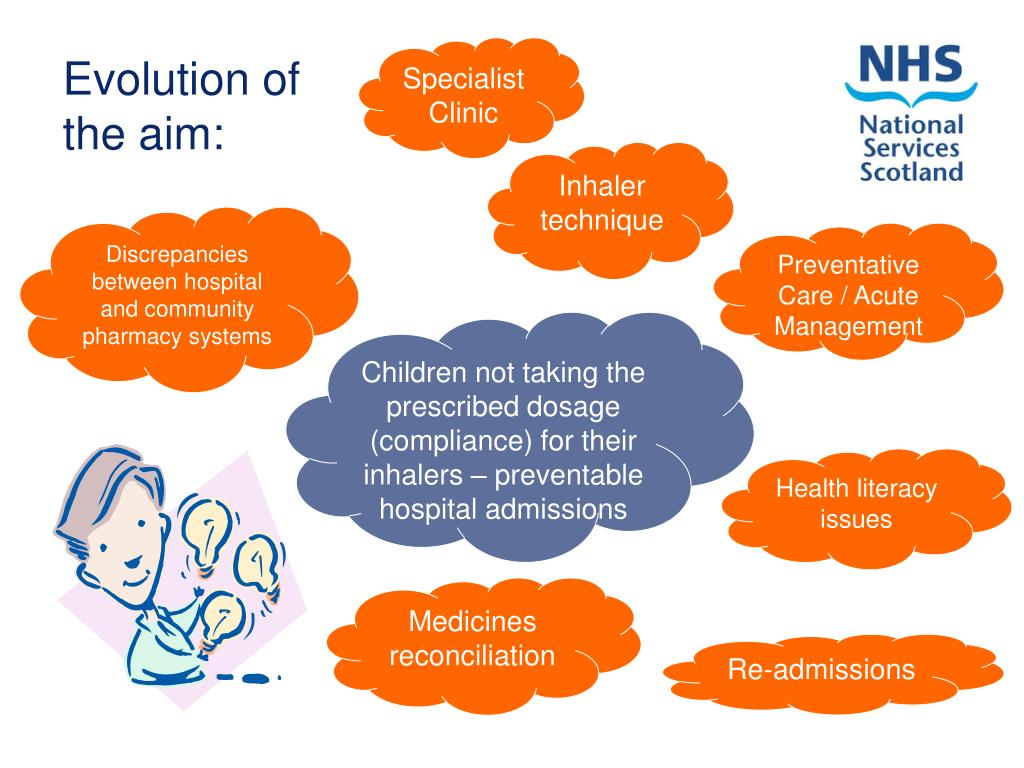 Evolution of the aim:

Specialist Clinic

NHS
National Services Scotland

Inhaler technique

Discrepancies between hospital and community pharmacy systems

Preventative Care / Acute Management

Children not taking the prescribed dosage (compliance) for their inhalers – preventable hospital admissions

Health literacy issues

Medicines reconciliation

Re-admissions